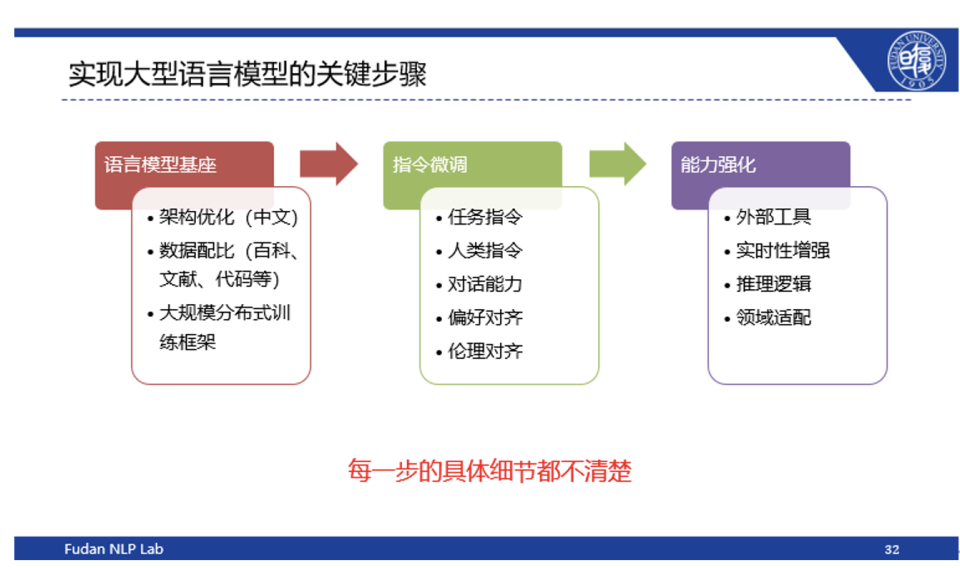 实现大型语言模型的关键步骤

FUDAN UNIVERSITY 1905

语言模型基座
• 架构优化（中文）
• 数据配比（百科、文献、代码等）
• 大规模分布式训练框架

指令微调
• 任务指令
• 人类指令
• 对话能力
• 偏好对齐
• 伦理对齐

能力强化
• 外部工具
• 实时性增强
• 推理逻辑
• 领域适配

每一步的具体细节都不清楚

Fudan NLP Lab

32